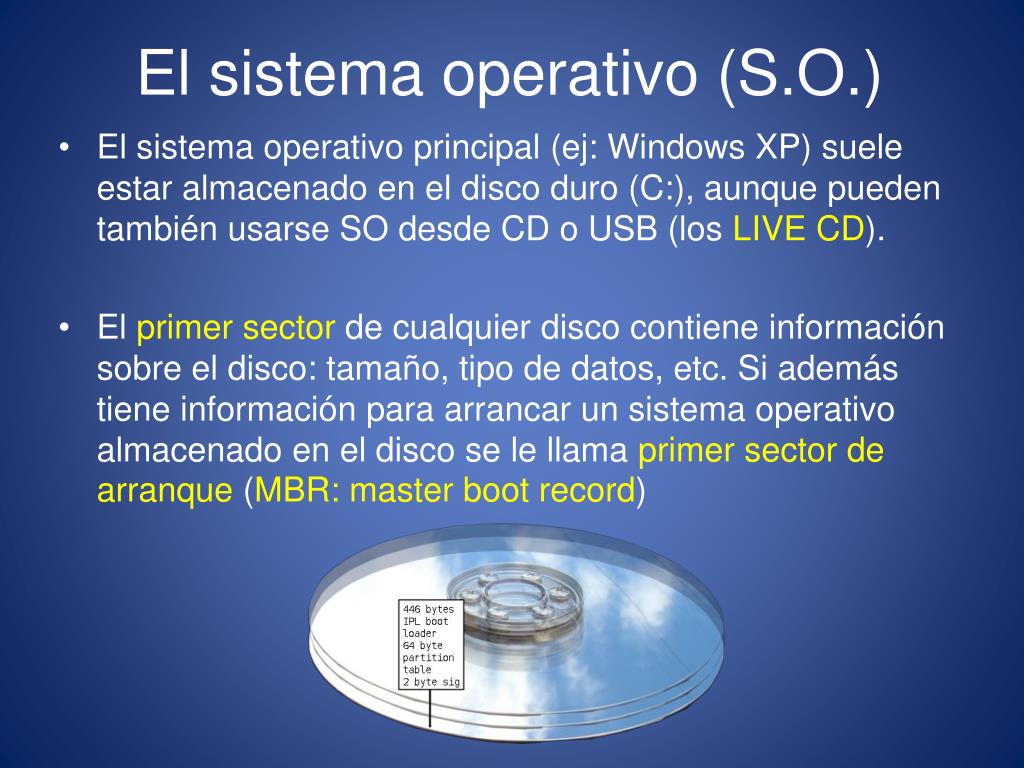 El sistema operativo (S.O.)

• El sistema operativo principal (ej: Windows XP) suele estar almacenado en el disco duro (C:), aunque pueden también usarse SO desde CD o USB (los LIVE CD).

• El primer sector de cualquier disco contiene información sobre el disco: tamaño, tipo de datos, etc. Si además tiene información para arrancar un sistema operativo almacenado en el disco se le llama primer sector de arranque (MBR: master boot record)

446 bytes
IPL boot
loader
64 byte
partition
table
2 byte sig